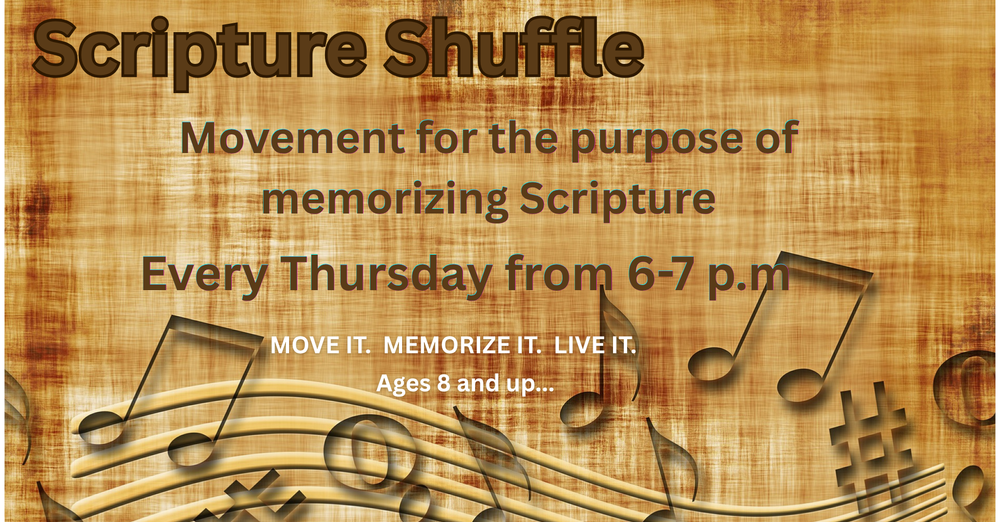 Scripture Shuffle

Movement for the purpose of memorizing Scripture

Every Thursday from 6-7 p.m

MOVE IT. MEMORIZE IT. LIVE IT.

Ages 8 and up...